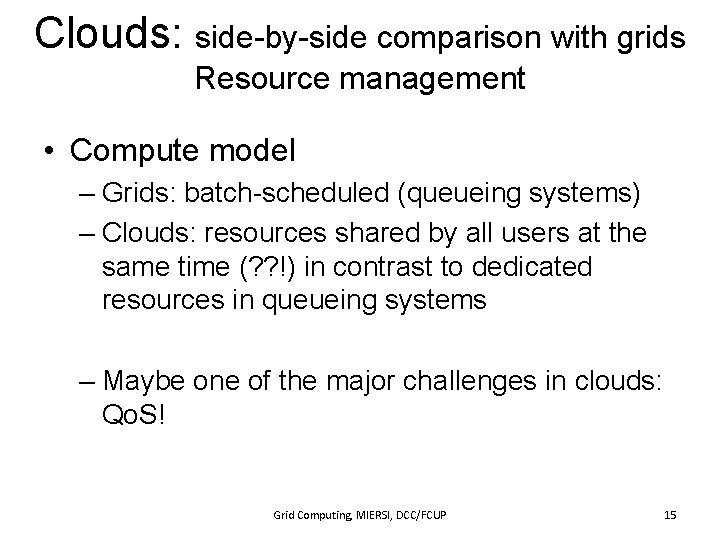 Clouds: side-by-side comparison with grids
Resource management

• Compute model
– Grids: batch-scheduled (queueing systems)
– Clouds: resources shared by all users at the same time (??!) in contrast to dedicated resources in queueing systems

– Maybe one of the major challenges in clouds: QoS!

Grid Computing, MIERSI, DCC/FCUP

15